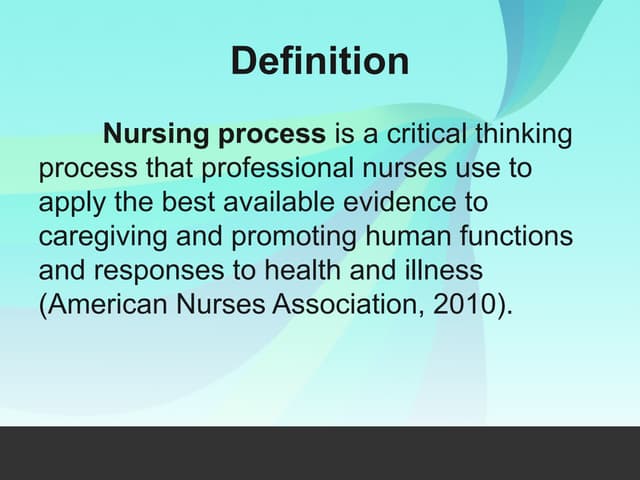 Definition

Nursing process is a critical thinking process that professional nurses use to apply the best available evidence to caregiving and promoting human functions and responses to health and illness (American Nurses Association, 2010).